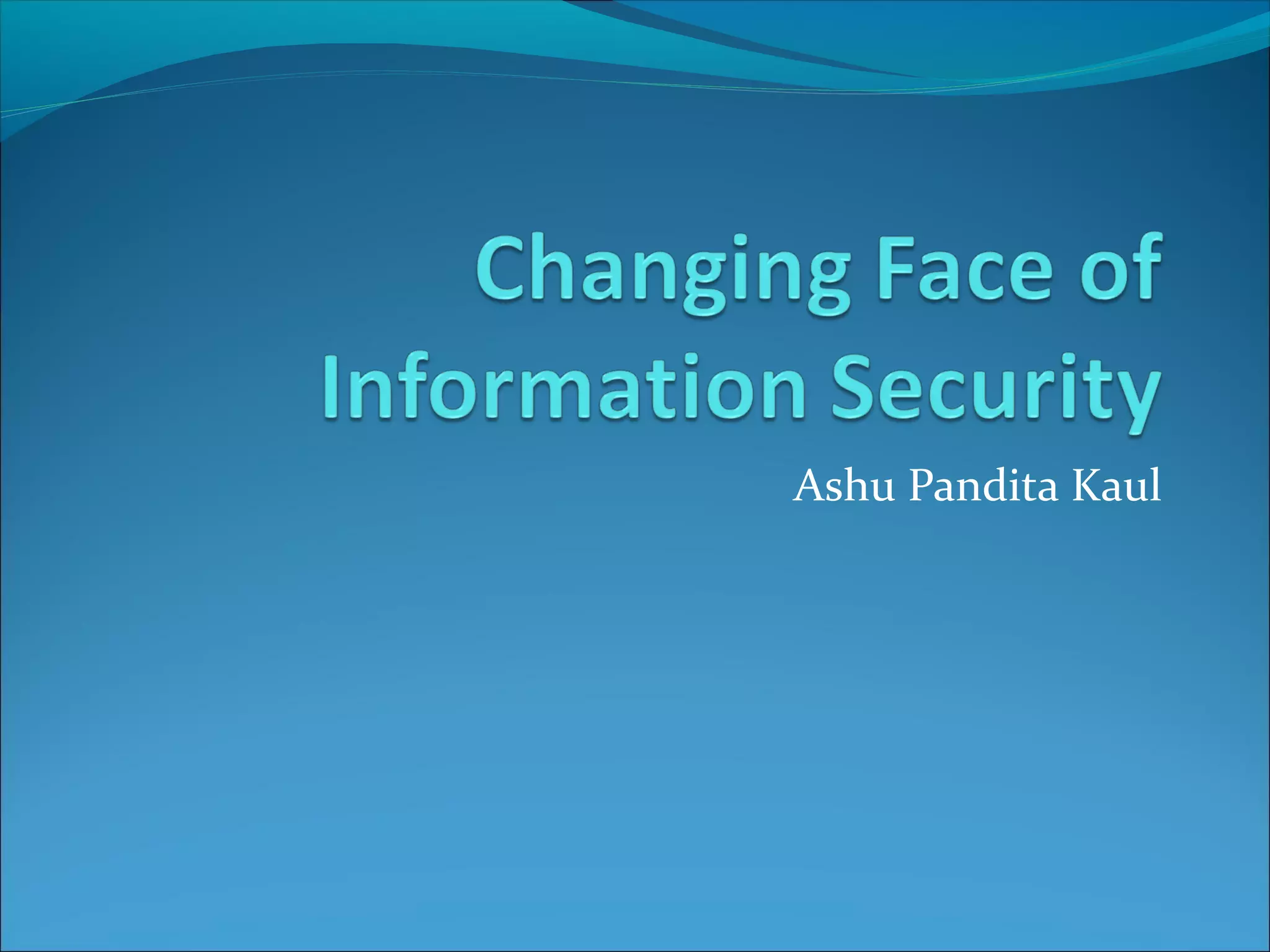 Changing Face of Information Security

Ashu Pandita Kaul